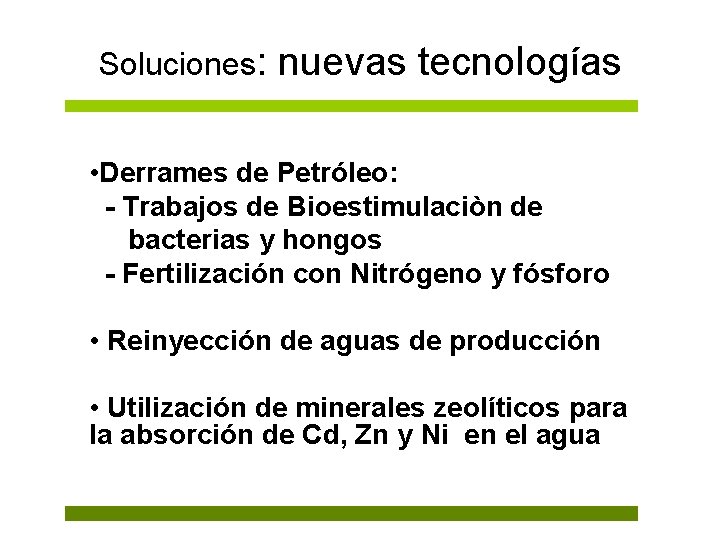 Soluciones: nuevas tecnologías

•Derrames de Petróleo:
- Trabajos de Bioestimulaciòn de bacterias y hongos
- Fertilización con Nitrógeno y fósforo

• Reinyección de aguas de producción

• Utilización de minerales zeolíticos para la absorción de Cd, Zn y Ni en el agua